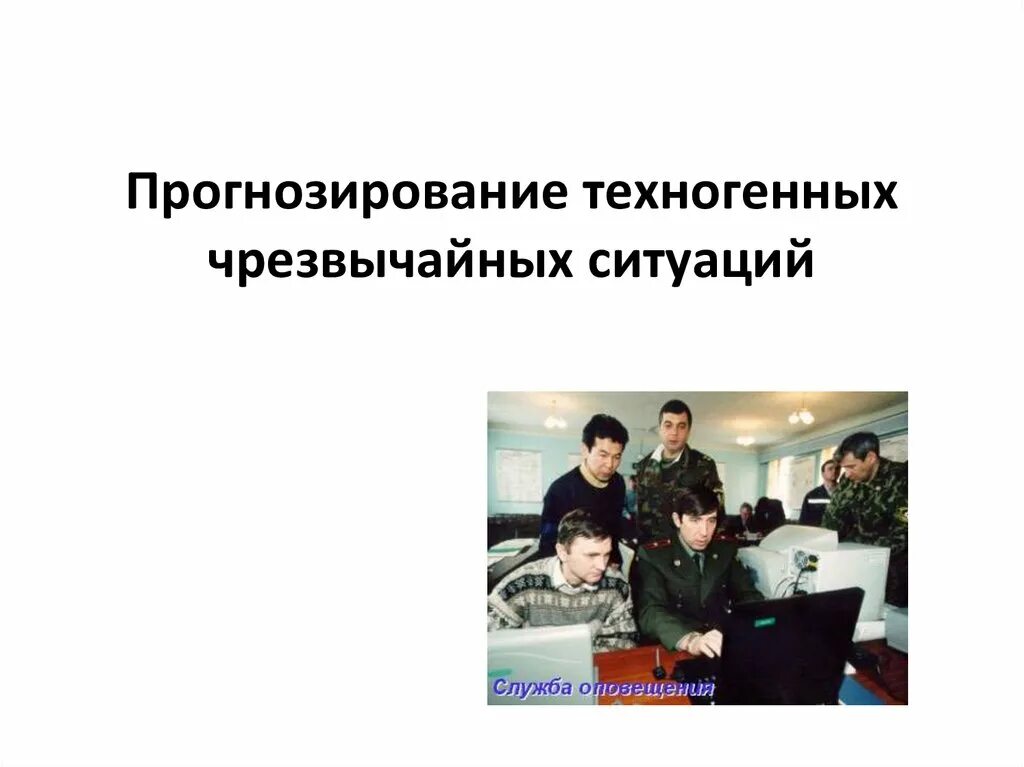 Прогнозирование техногенных чрезвычайных ситуаций

Служба оповещения